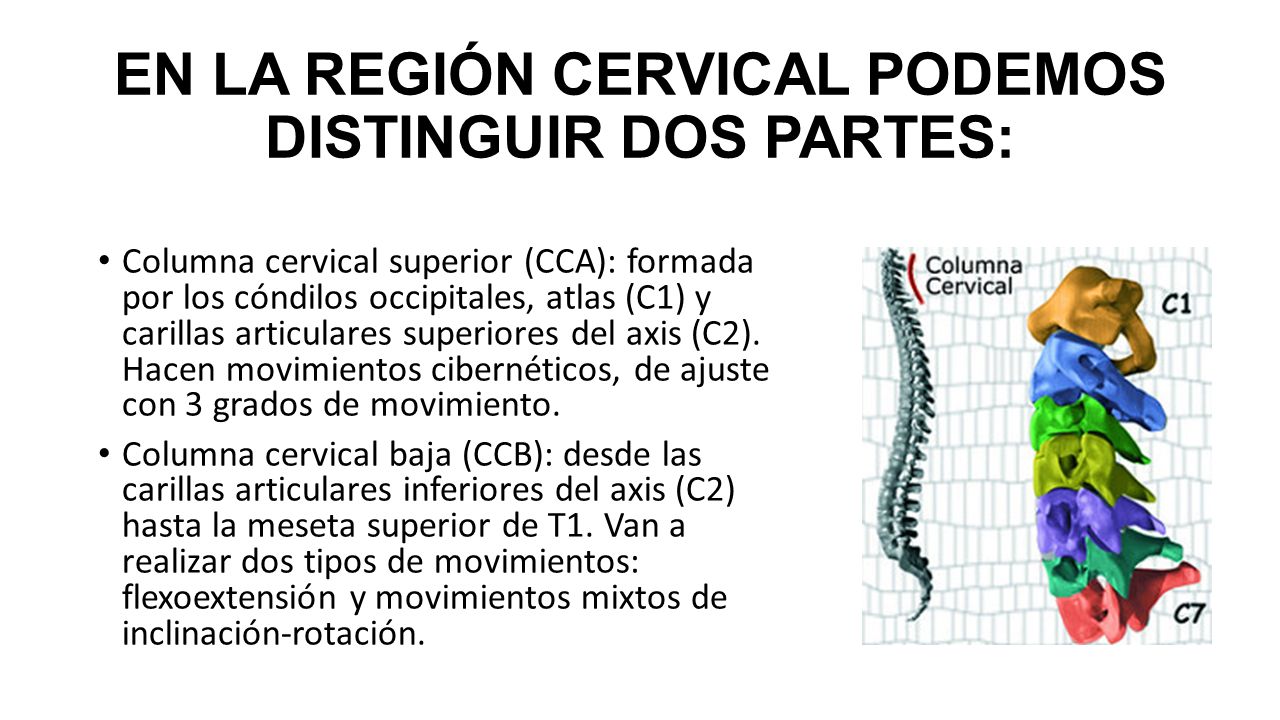 EN LA REGIÓN CERVICAL PODEMOS DISTINGUIR DOS PARTES:

• Columna cervical superior (CCA): formada por los cóndilos occipitales, atlas (C1) y carillas articulares superiores del axis (C2). Hacen movimientos cibernéticos, de ajuste con 3 grados de movimiento.

• Columna cervical baja (CCB): desde las carillas articulares inferiores del axis (C2) hasta la meseta superior de T1. Van a realizar dos tipos de movimientos: flexoextensión y movimientos mixtos de inclinación-rotación.

Columna Cervical

C1

C7